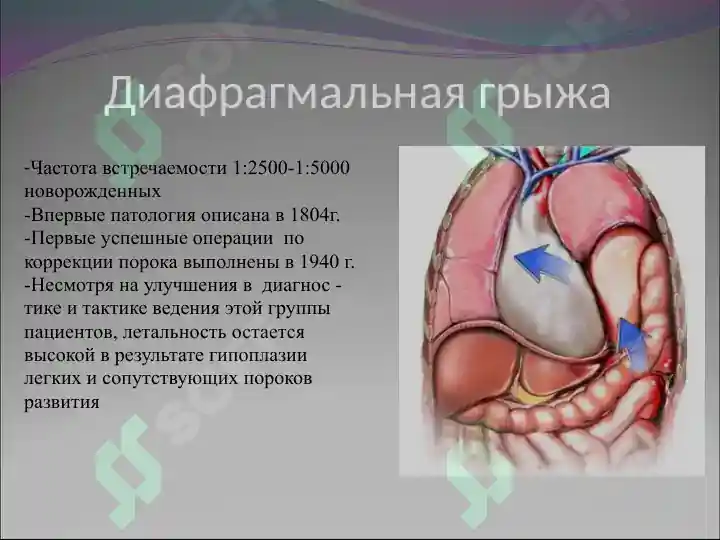 Диафрагмальная грыжа

-Частота встречаемости 1:2500-1:5000 новорожденных
-Впервые патология описана в 1804г.
-Первые успешные операции по коррекции порока выполнены в 1940 г.
-Несмотря на улучшения в диагнос - тике и тактике ведения этой группы пациентов, летальность остается высокой в результате гипоплазии легких и сопутствующих пороков развития